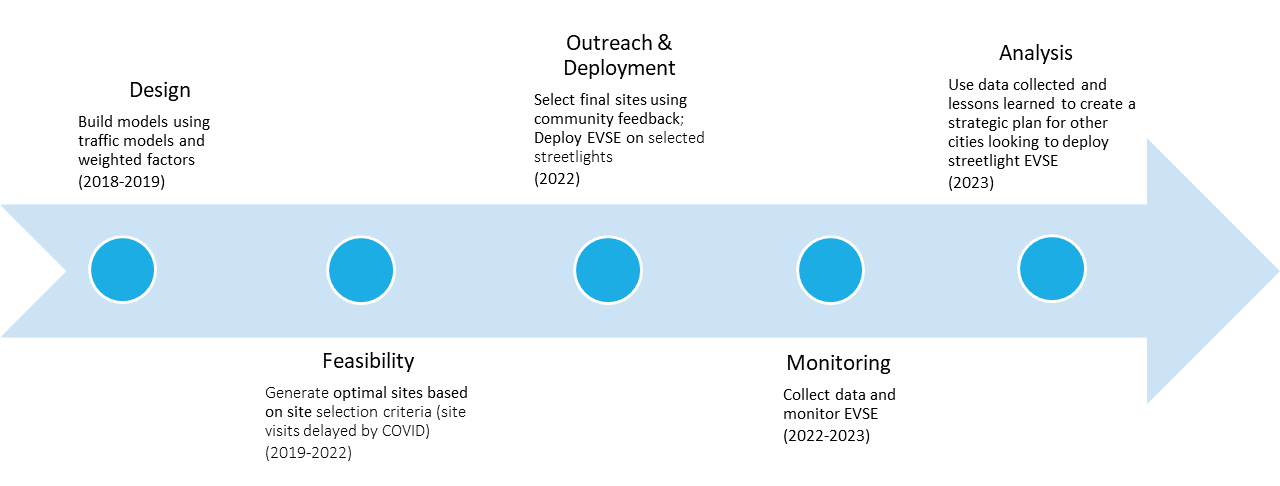 Design

Build models using traffic models and weighted factors
(2018-2019)

Feasibility

Generate optimal sites based on site selection criteria (site visits delayed by COVID)
(2019-2022)

Outreach & Deployment

Select final sites using community feedback; Deploy EVSE on selected streetlights
(2022)

Monitoring

Collect data and monitor EVSE
(2022-2023)

Analysis

Use data collected and lessons learned to create a strategic plan for other cities looking to deploy streetlight EVSE
(2023)